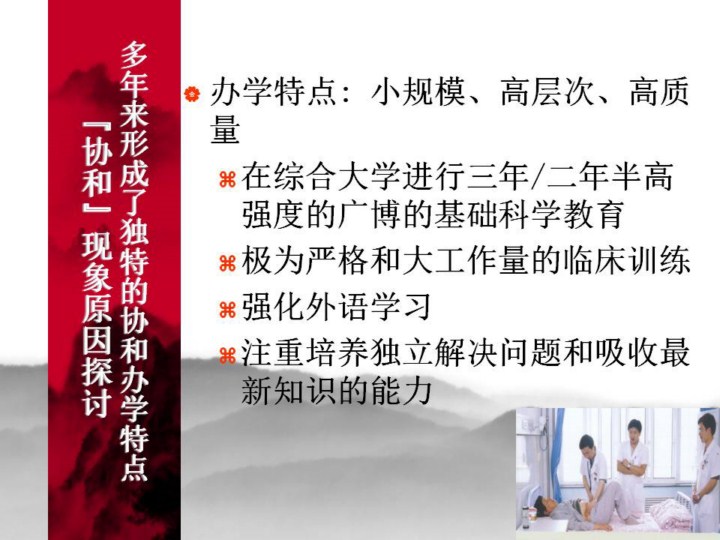 多年来形成了独特的协和办学特点

『协和』现象原因探讨

办学特点：小规模、高层次、高质量

在综合大学进行三年/二年半高强度的广博的基础科学教育

极为严格和大工作量的临床训练

强化外语学习

注重培养独立解决问题和吸收最新知识的能力